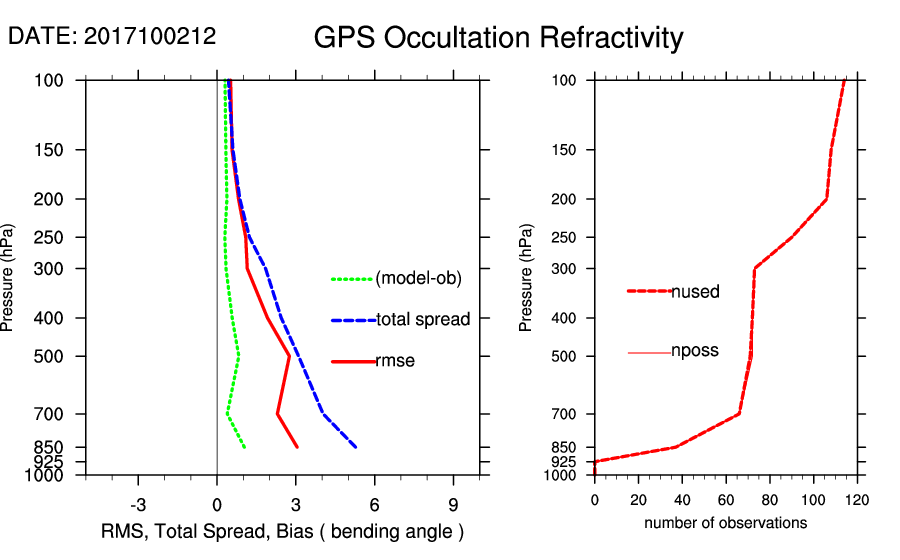 DATE: 2017100212

GPS Occultation Refractivity

Pressure (hPa)

100
150
200
250
300
400
500
700
850
925
1000

(model-ob)
total spread
rmse

-3 0 3 6 9

RMS, Total Spread, Bias ( bending angle )

Pressure (hPa)

100
150
200
250
300
400
500
700
850
925
1000

nused
nposs

0 20 40 60 80 100 120

number of observations